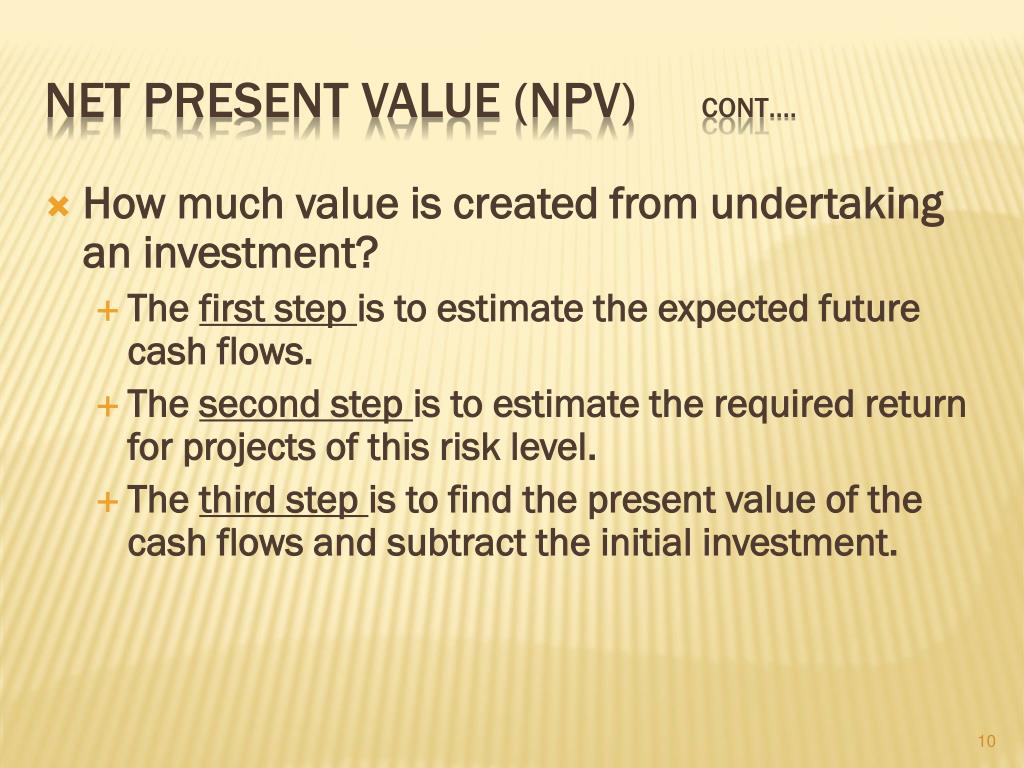 NET PRESENT VALUE (NPV) CONT….

How much value is created from undertaking an investment?

The first step is to estimate the expected future cash flows.

The second step is to estimate the required return for projects of this risk level.

The third step is to find the present value of the cash flows and subtract the initial investment.

10